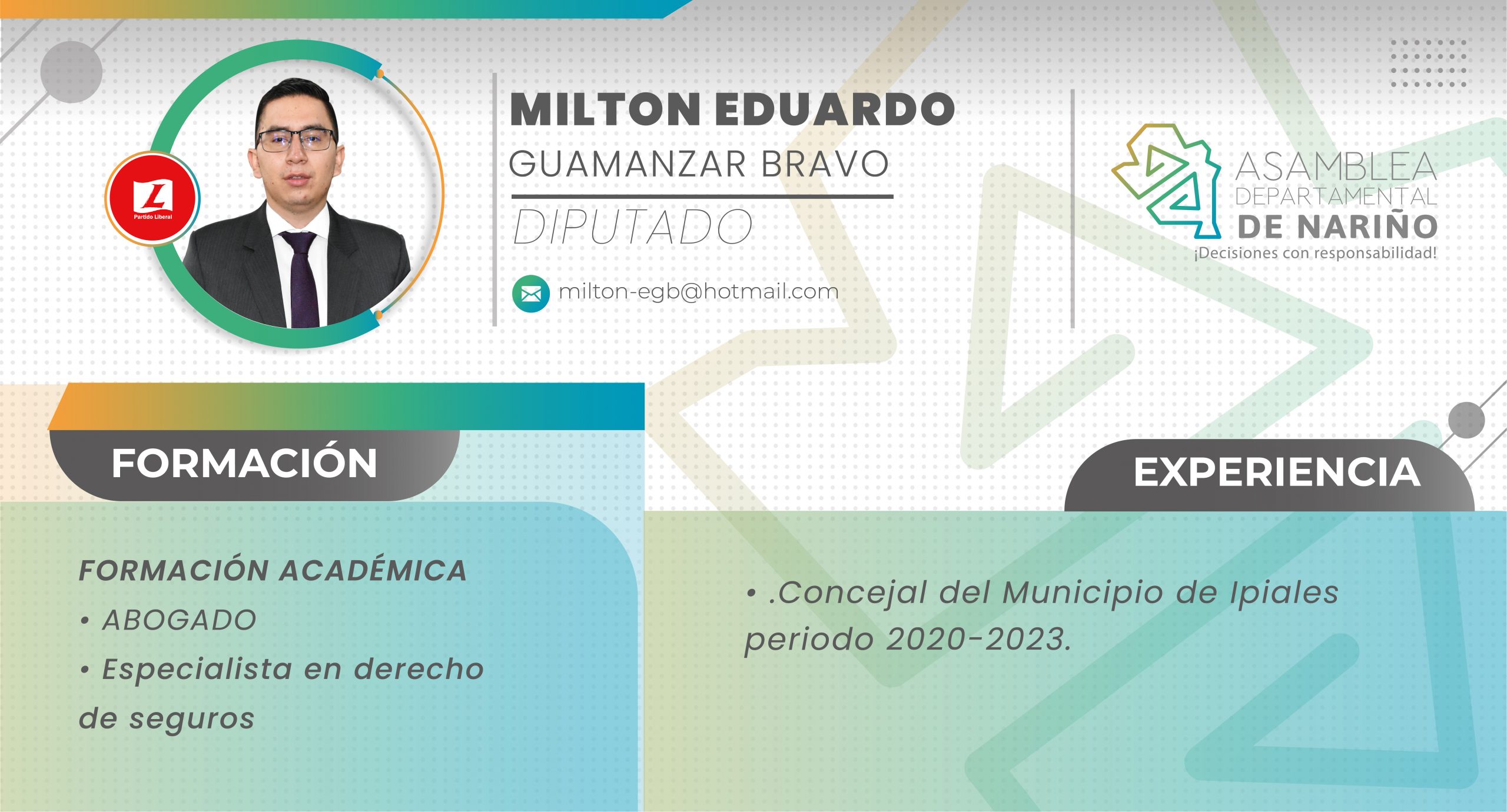 L
Partido Liberal

MILTON EDUARDO
GUAMANZAR BRAVO
DIPUTADO

milton-egb@hotmail.com

ASAMBLEA
DEPARTAMENTAL
DE NARIÑO
¡Decisiones con responsabilidad!

FORMACIÓN

FORMACIÓN ACADÉMICA
• ABOGADO
• Especialista en derecho de seguros

EXPERIENCIA

• .Concejal del Municipio de Ipiales periodo 2020-2023.